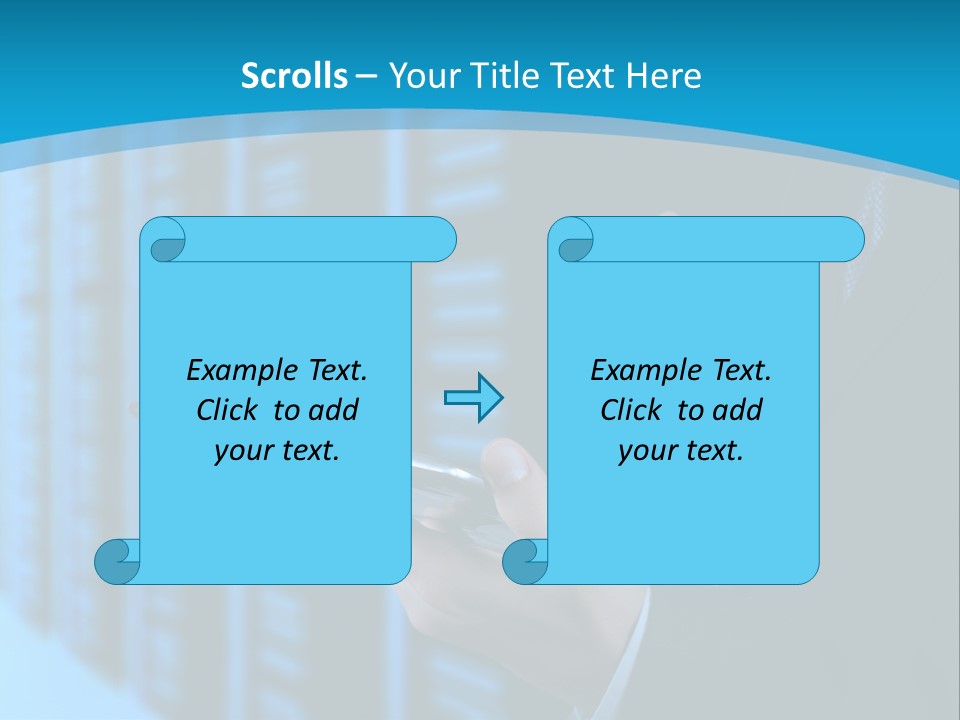 Scrolls – Your Title Text Here

Example Text.
Click to add
your text.

Example Text.
Click to add
your text.